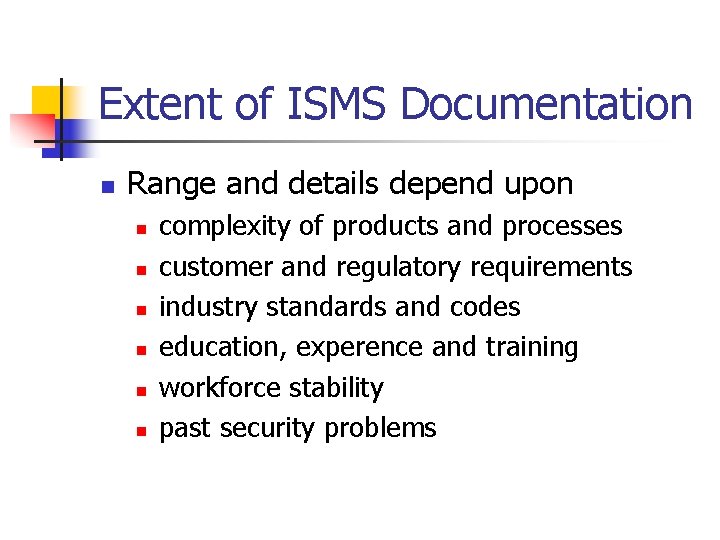 Extent of ISMS Documentation

- Range and details depend upon
  - complexity of products and processes
  - customer and regulatory requirements
  - industry standards and codes
  - education, experence and training
  - workforce stability
  - past security problems